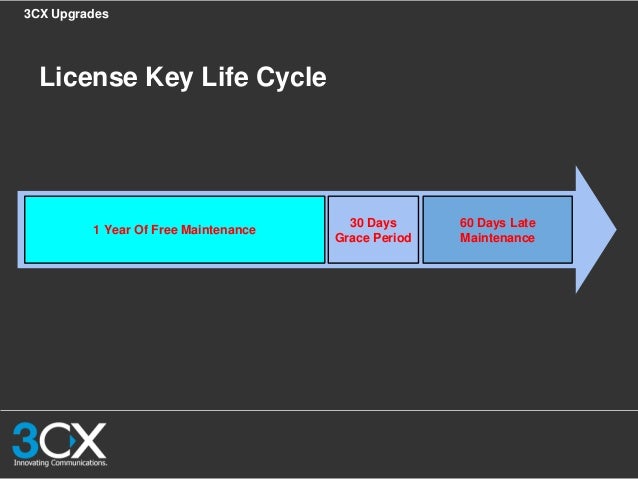 3CX Upgrades

License Key Life Cycle

1 Year Of Free Maintenance

30 Days Grace Period

60 Days Late Maintenance

3CX
Innovating Communications.